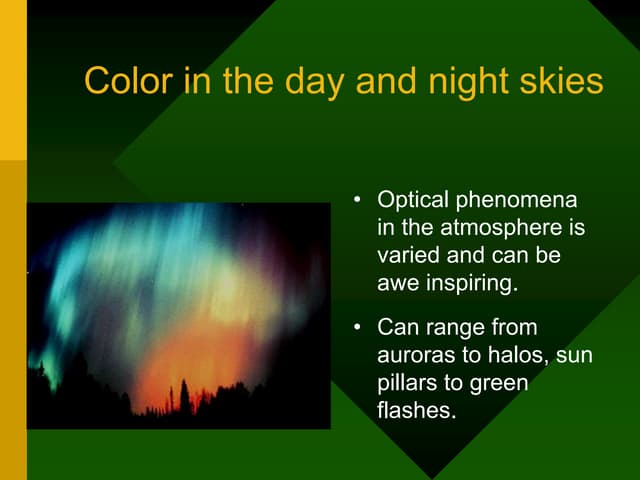 Color in the day and night skies

• Optical phenomena in the atmosphere is varied and can be awe inspiring.

• Can range from auroras to halos, sun pillars to green flashes.